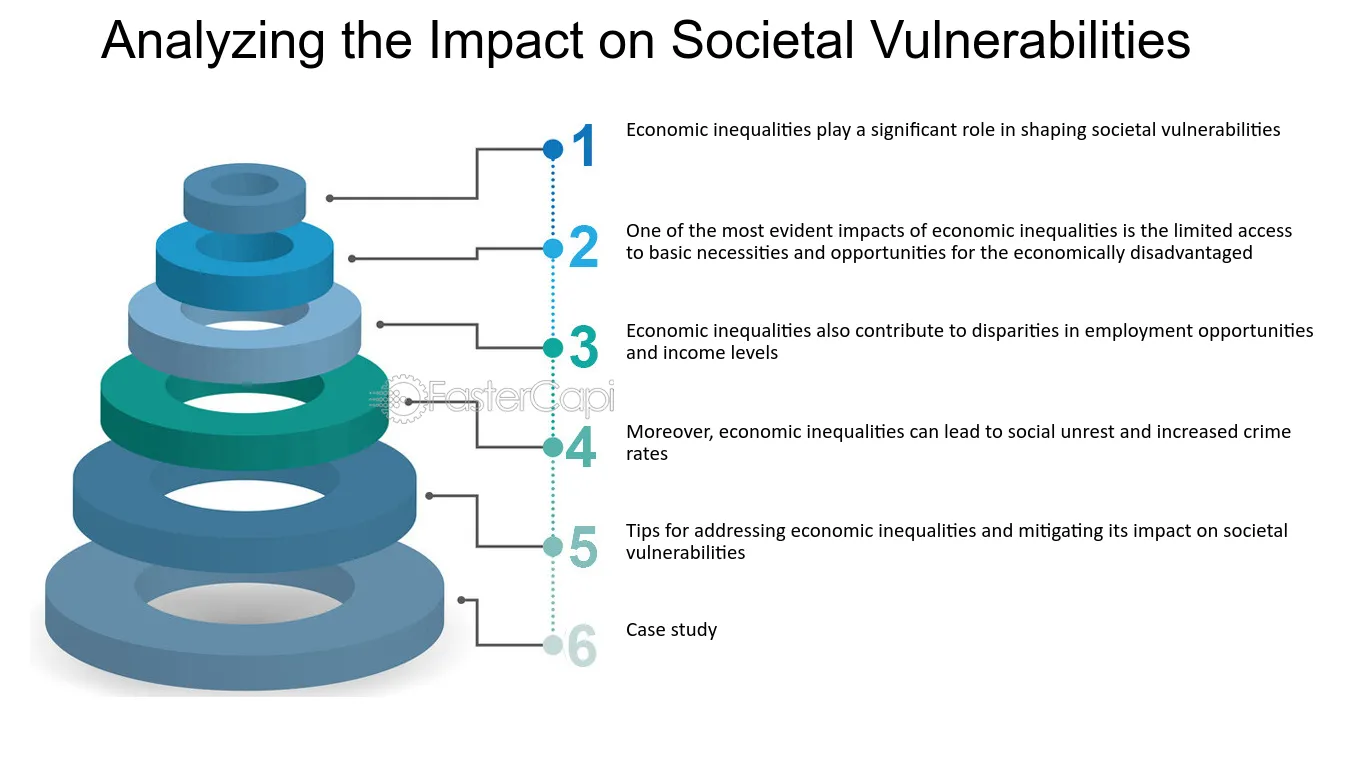 Analyzing the Impact on Societal Vulnerabilities

1
Economic inequalities play a significant role in shaping societal vulnerabilities

2
One of the most evident impacts of economic inequalities is the limited access to basic necessities and opportunities for the economically disadvantaged

3
Economic inequalities also contribute to disparities in employment opportunities and income levels

4
Moreover, economic inequalities can lead to social unrest and increased crime rates

5
Tips for addressing economic inequalities and mitigating its impact on societal vulnerabilities

6
Case study

FasterCapi